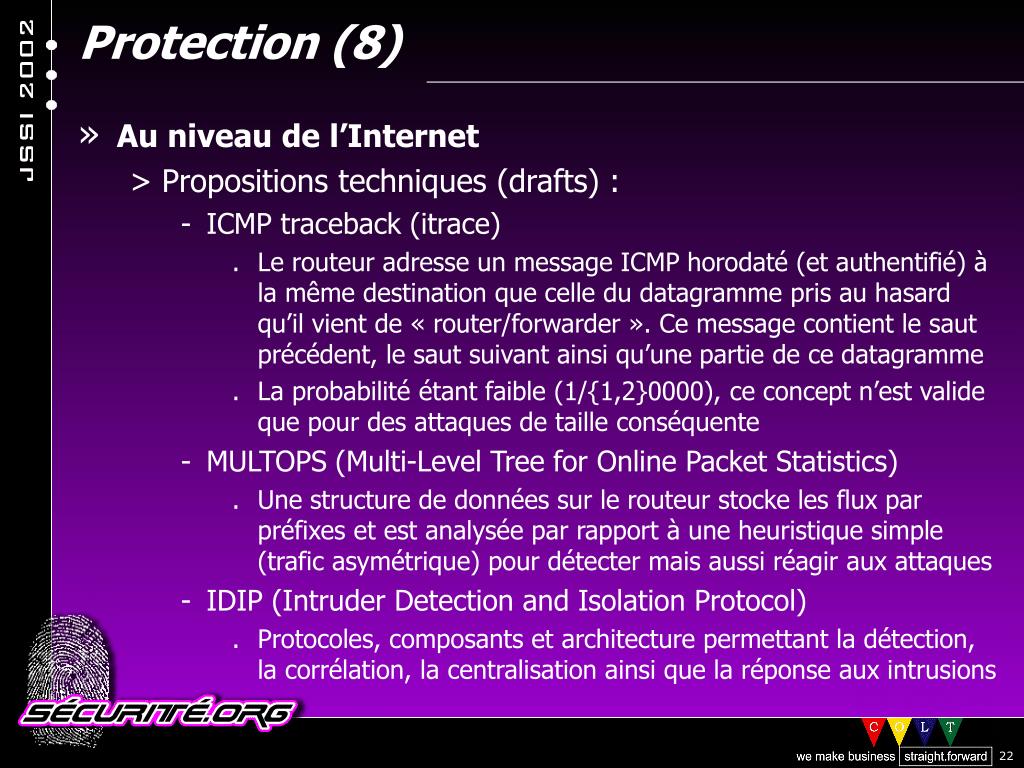 JSSI 2002

Protection (8)

» Au niveau de l'Internet

> Propositions techniques (drafts) :

- ICMP traceback (itrace)

. Le routeur adresse un message ICMP horodaté (et authentifié) à la même destination que celle du datagramme pris au hasard qu'il vient de « router/forwarder ». Ce message contient le saut précédent, le saut suivant ainsi qu'une partie de ce datagramme

. La probabilité étant faible (1/{1,2}0000), ce concept n'est valide que pour des attaques de taille conséquente

- MULTOPS (Multi-Level Tree for Online Packet Statistics)

. Une structure de données sur le routeur stocke les flux par préfixes et est analysée par rapport à une heuristique simple (trafic asymétrique) pour détecter mais aussi réagir aux attaques

- IDIP (Intruder Detection and Isolation Protocol)

. Protocoles, composants et architecture permettant la détection, la corrélation, la centralisation ainsi que la réponse aux intrusions

SÉCURITÉ.ORG

C O L T

we make business straight.forward 22